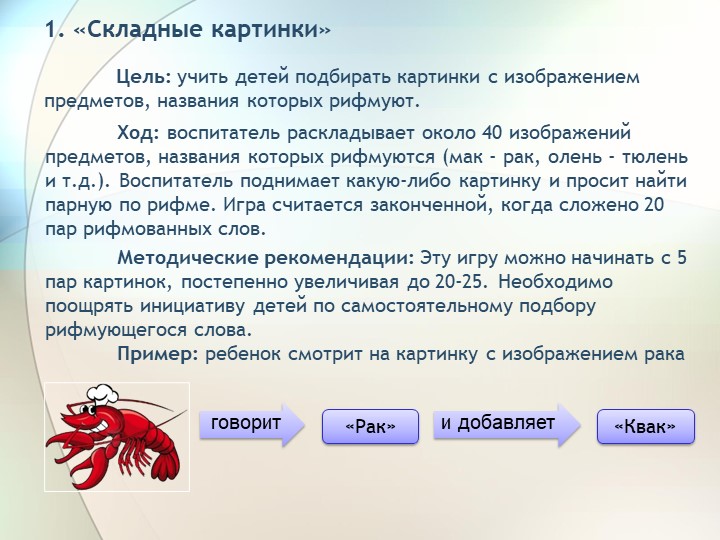 1. «Складные картинки»

Цель: учить детей подбирать картинки с изображением предметов, названия которых рифмуют.

Ход: воспитатель раскладывает около 40 изображений предметов, названия которых рифмуются (мак - рак, олень - тюлень и т.д.). Воспитатель поднимает какую-либо картинку и просит найти парную по рифме. Игра считается законченной, когда сложено 20 пар рифмованных слов.

Методические рекомендации: Эту игру можно начинать с 5 пар картинок, постепенно увеличивая до 20-25. Необходимо поощрять инициативу детей по самостоятельному подбору рифмующегося слова.

Пример: ребенок смотрит на картинку с изображением рака

говорит

«Рак»

и добавляет

«Квак»